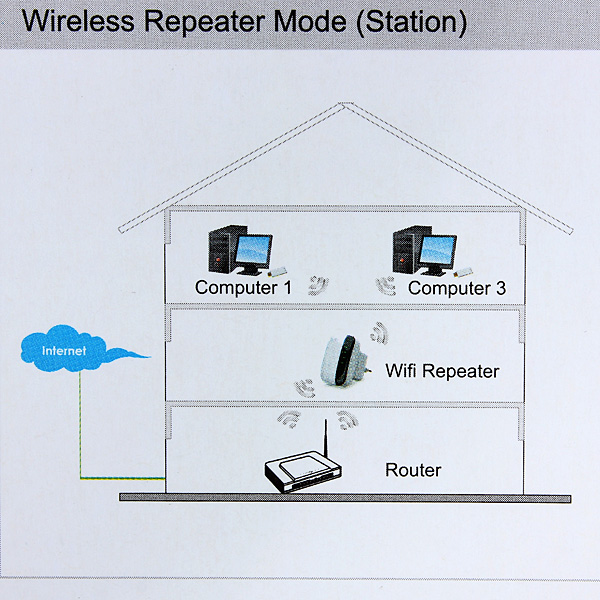 Wireless Repeater Mode (Station)

Computer 1

Computer 3

Internet

Wifi Repeater

Router